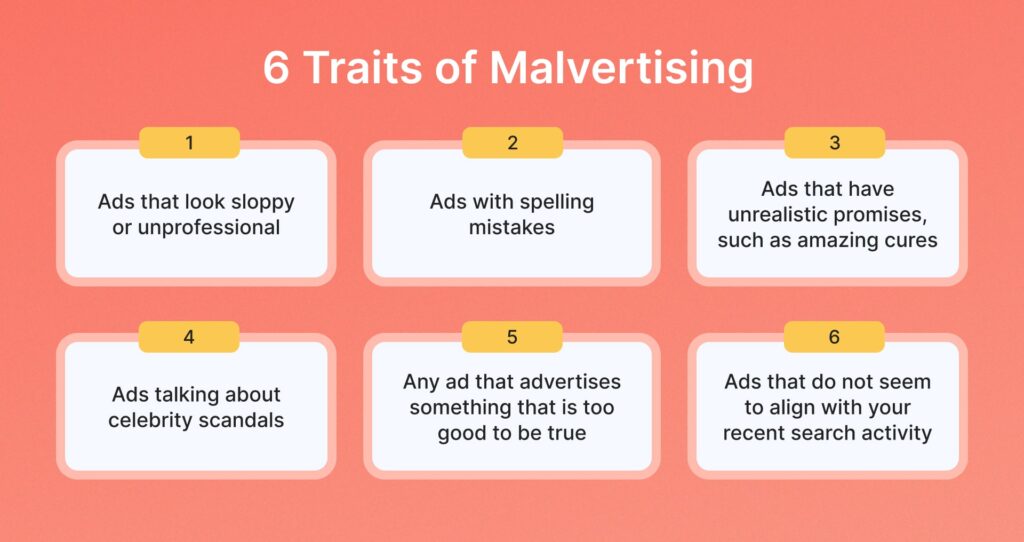 6 Traits of Malvertising

1

Ads that look sloppy or unprofessional

2

Ads with spelling mistakes

3

Ads that have unrealistic promises, such as amazing cures

4

Ads talking about celebrity scandals

5

Any ad that advertises something that is too good to be true

6

Ads that do not seem to align with your recent search activity